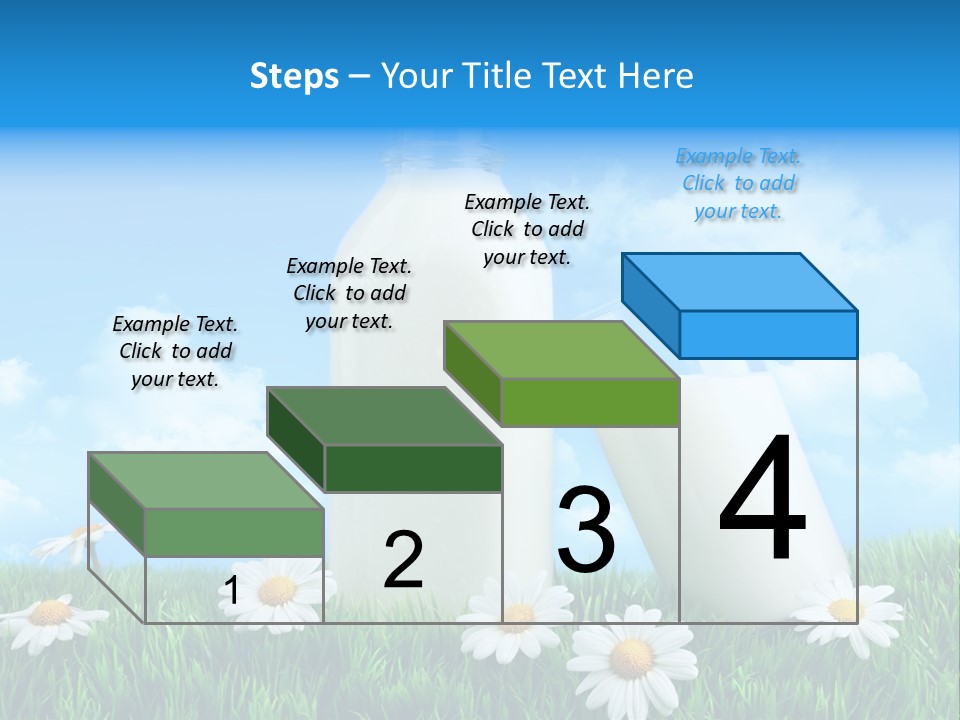 Steps – Your Title Text Here

Example Text. Click to add your text.

Example Text. Click to add your text.

Example Text. Click to add your text.

Example Text. Click to add your text.

1

2

3

4